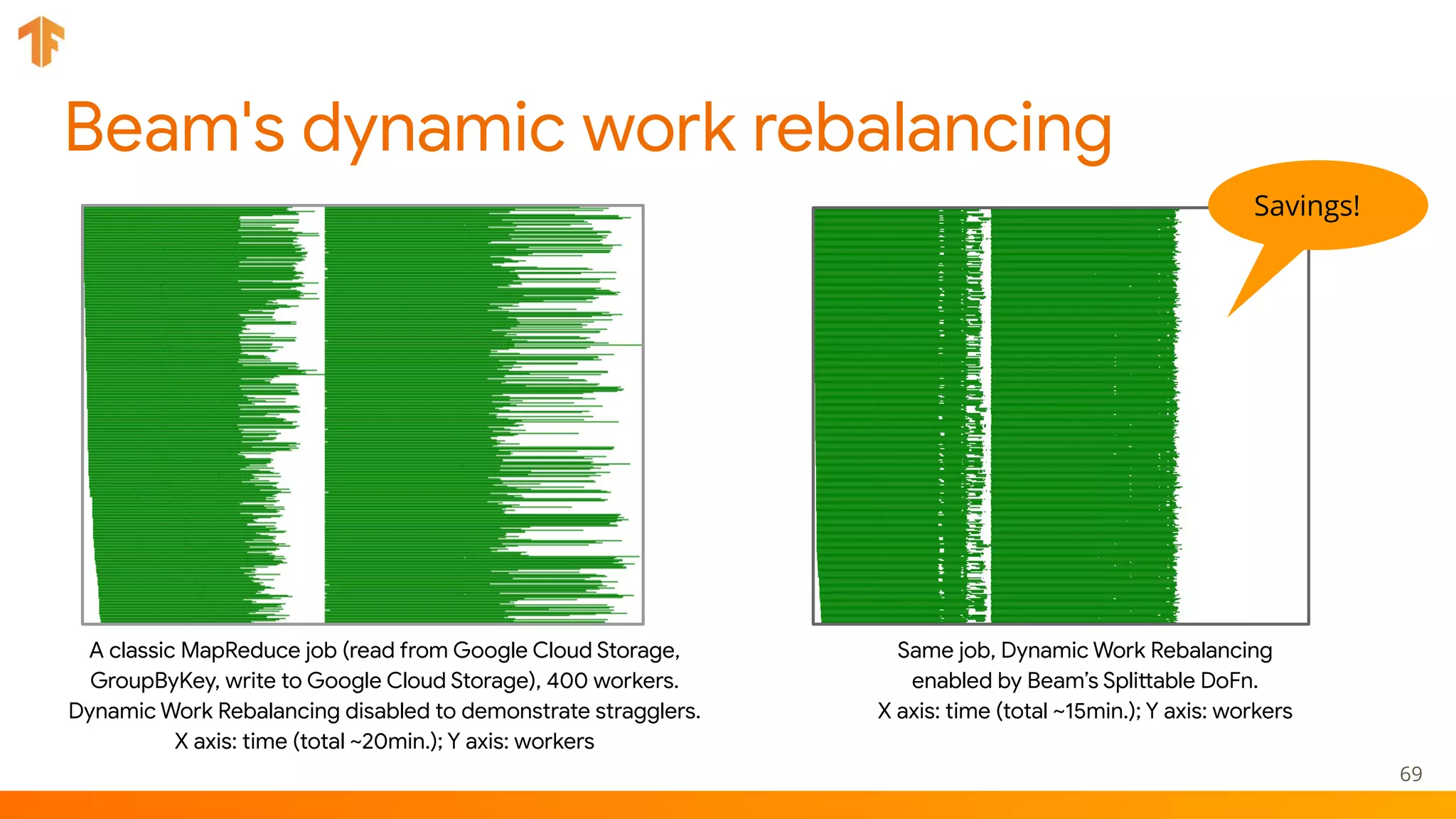 Beam's dynamic work rebalancing

Savings!

A classic MapReduce job (read from Google Cloud Storage, GroupByKey, write to Google Cloud Storage), 400 workers. Dynamic Work Rebalancing disabled to demonstrate stragglers. X axis: time (total ~20min.); Y axis: workers

Same job, Dynamic Work Rebalancing enabled by Beam's Splittable DoFn. X axis: time (total ~15min.); Y axis: workers

69